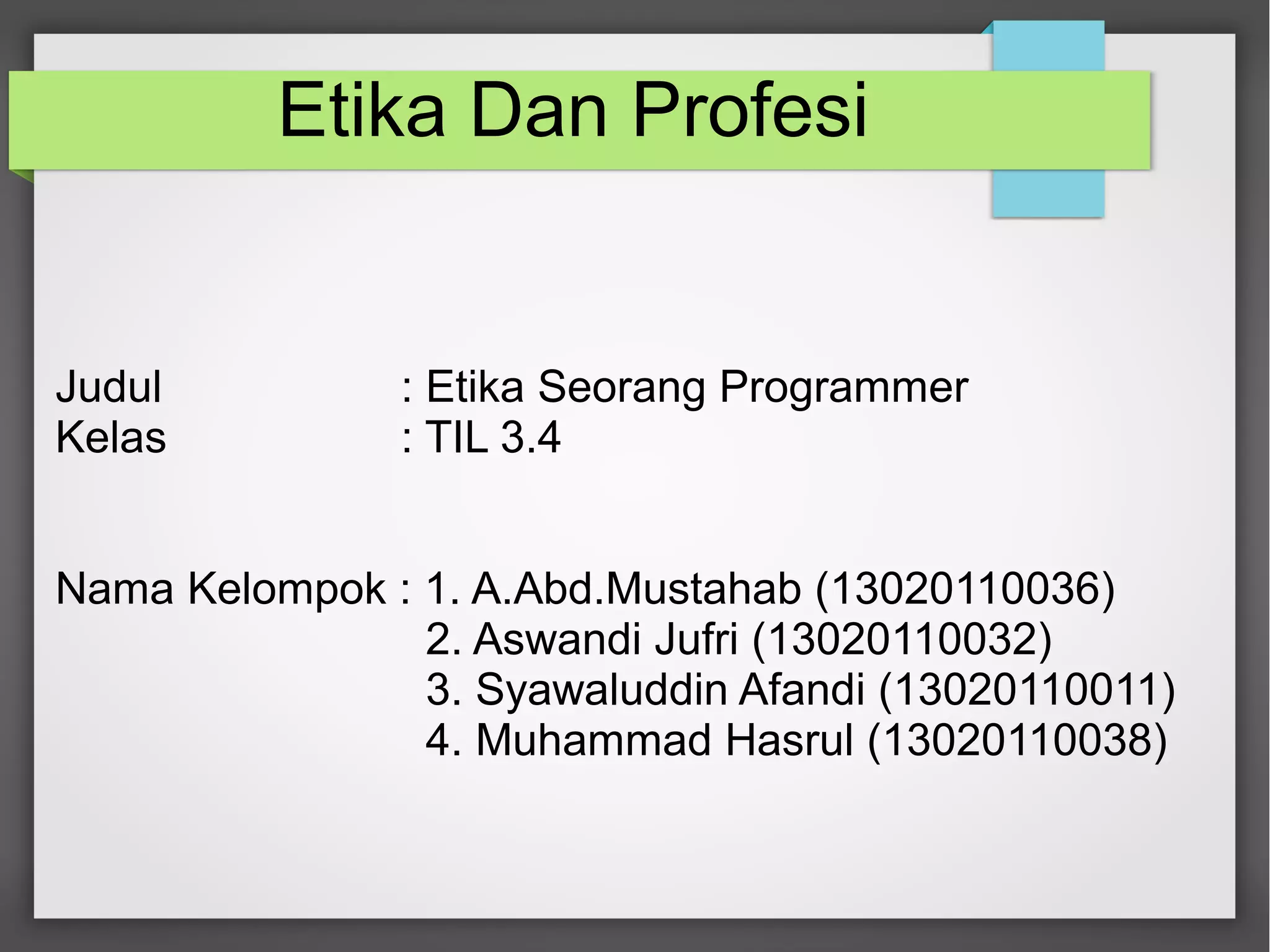 Etika Dan Profesi

Judul : Etika Seorang Programmer
Kelas : TIL 3.4

Nama Kelompok : 1. A.Abd.Mustahab (13020110036)
2. Aswandi Jufri (13020110032)
3. Syawaluddin Afandi (13020110011)
4. Muhammad Hasrul (13020110038)